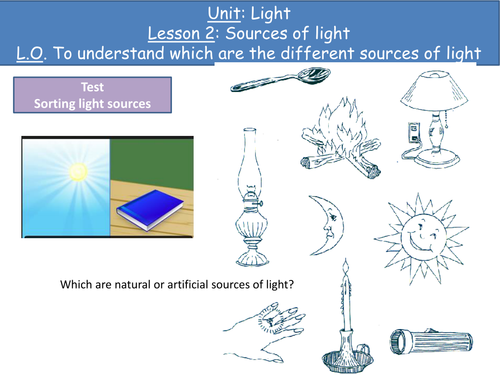 Unit: Light
Lesson 2: Sources of light
L.O. To understand which are the different sources of light

Test
Sorting light sources

Which are natural or artificial sources of light?